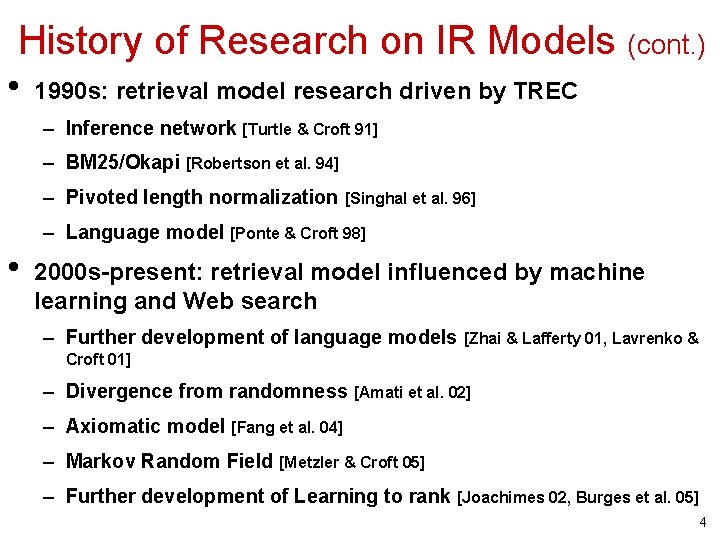 History of Research on IR Models (cont.)

• 1990s: retrieval model research driven by TREC
– Inference network [Turtle & Croft 91]
– BM25/Okapi [Robertson et al. 94]
– Pivoted length normalization [Singhal et al. 96]
– Language model [Ponte & Croft 98]

• 2000s-present: retrieval model influenced by machine learning and Web search
– Further development of language models [Zhai & Lafferty 01, Lavrenko & Croft 01]
– Divergence from randomness [Amati et al. 02]
– Axiomatic model [Fang et al. 04]
– Markov Random Field [Metzler & Croft 05]
– Further development of Learning to rank [Joachimes 02, Burges et al. 05]

4